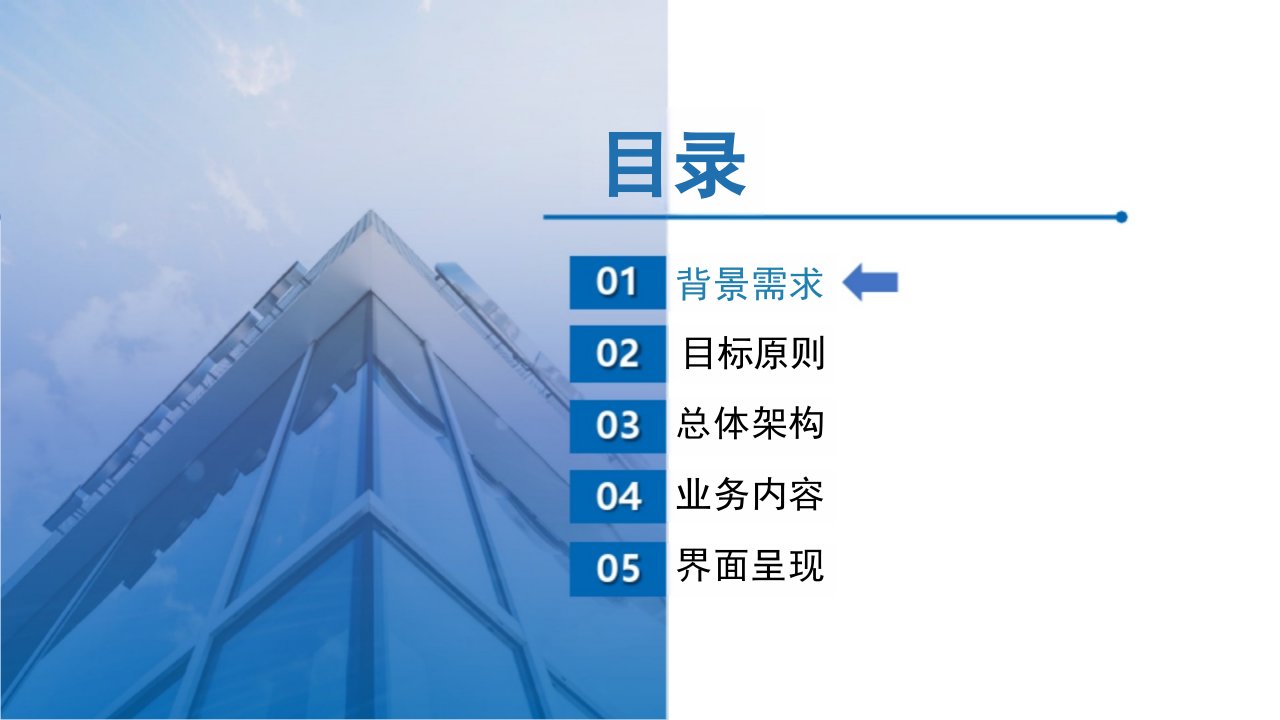 目录

01 背景需求

02 目标原则

03 总体架构

04 业务内容

05 界面呈现